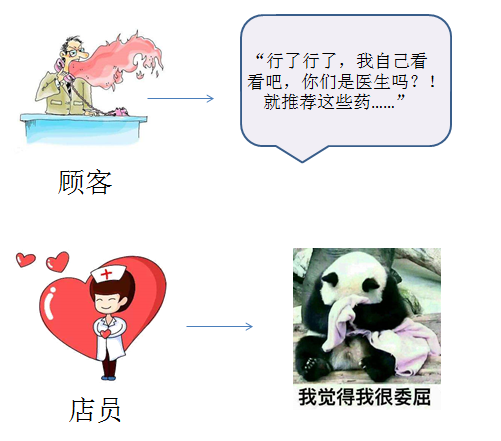 “行了行了，我自己看看吧，你们是医生吗？！就推荐这些药……”

顾客

店员

我觉得我很委屈